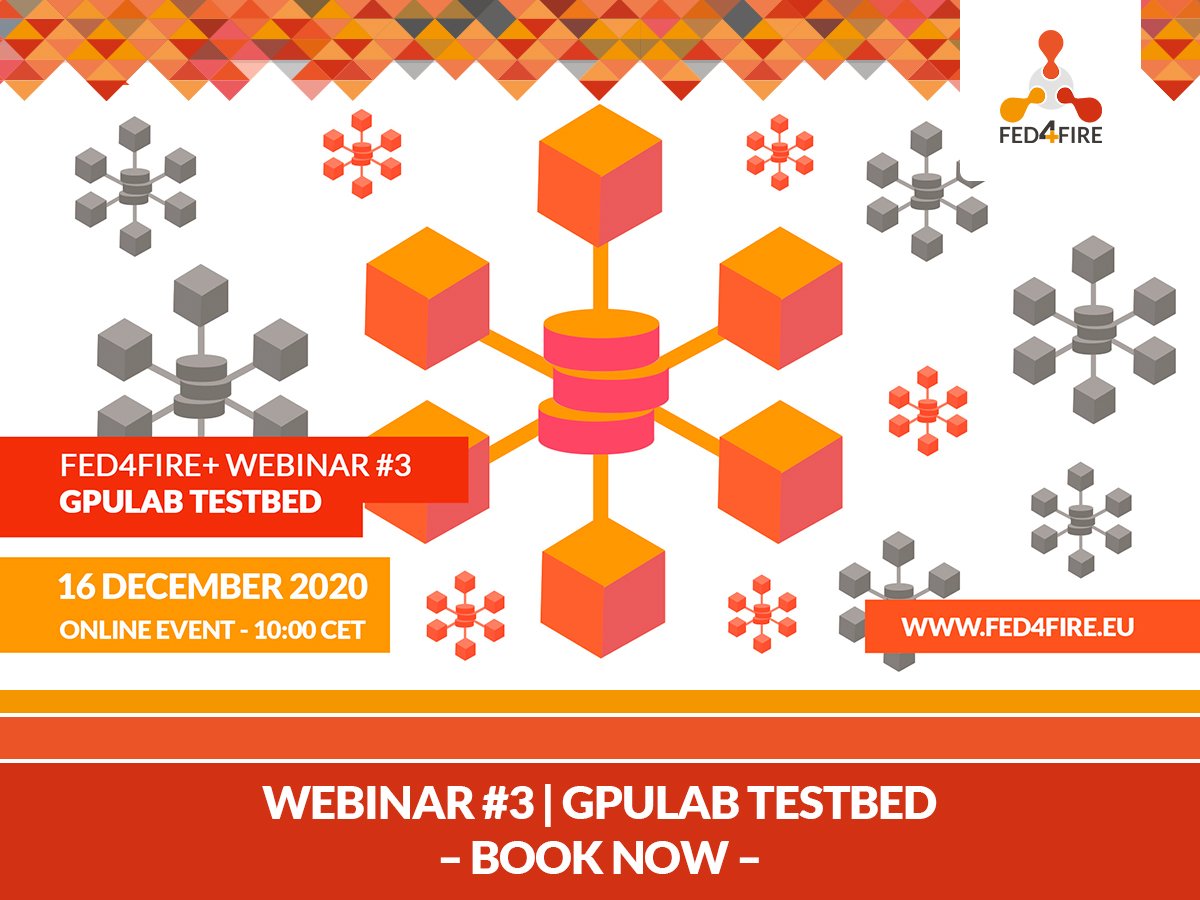 FED4FIRE

FED4FIRE+ WEBINAR #3
GPULAB TESTBED

16 DECEMBER 2020
ONLINE EVENT - 10:00 CET

WWW.FED4FIRE.EU

WEBINAR #3 | GPULAB TESTBED
– BOOK NOW –